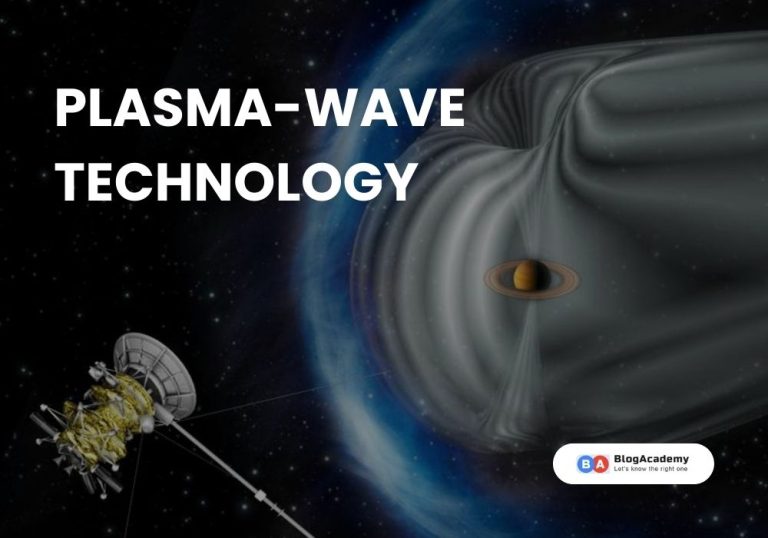 PLASMA-WAVE TECHNOLOGY

BA BlogAcademy
Let's know the right one